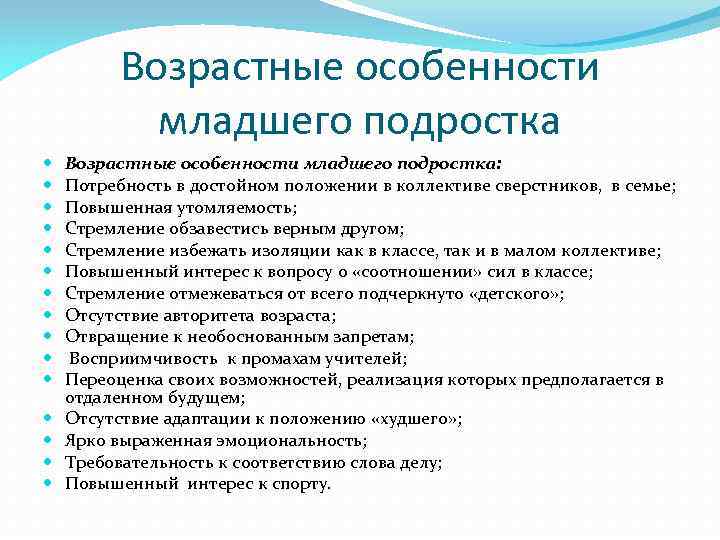 Возрастные особенности младшего подростка

- Возрастные особенности младшего подростка:
- Потребность в достойном положении в коллективе сверстников, в семье;
- Повышенная утомляемость;
- Стремление обзавестись верным другом;
- Стремление избежать изоляции как в классе, так и в малом коллективе;
- Повышенный интерес к вопросу о «соотношении» сил в классе;
- Стремление отмежеваться от всего подчеркнуто «детского»;
- Отсутствие авторитета возраста;
- Отвращение к необоснованным запретам;
- Восприимчивость к промахам учителей;
- Переоценка своих возможностей, реализация которых предполагается в отдаленном будущем;
- Отсутствие адаптации к положению «худшего»;
- Ярко выраженная эмоциональность;
- Требовательность к соответствию слова делу;
- Повышенный интерес к спорту.